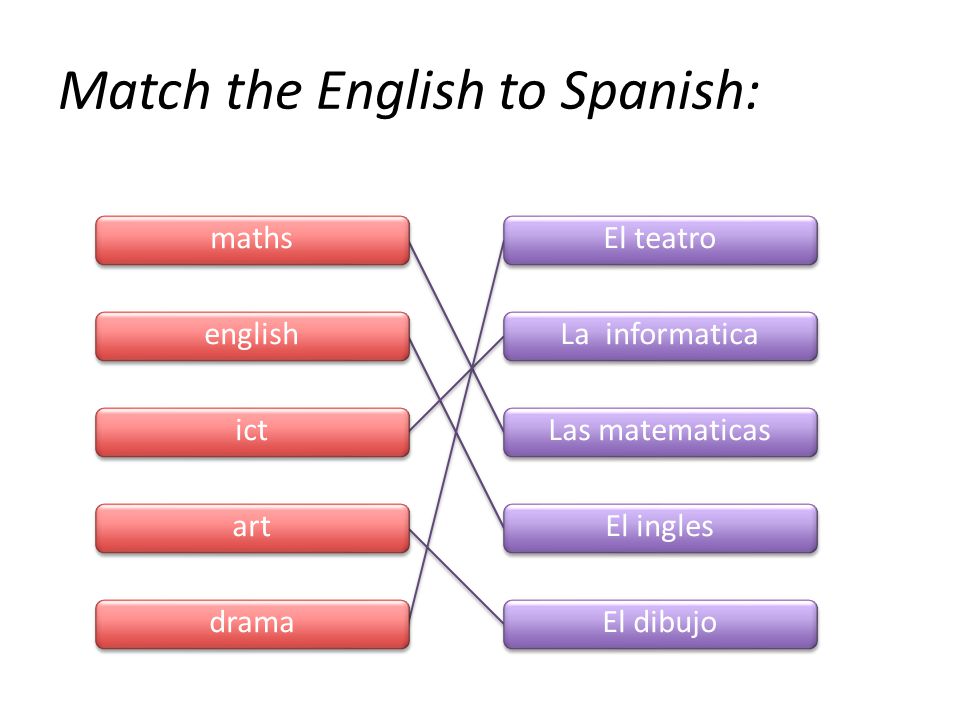 Match the English to Spanish:

maths

english

ict

art

drama

El teatro

La informatica

Las matematicas

El ingles

El dibujo